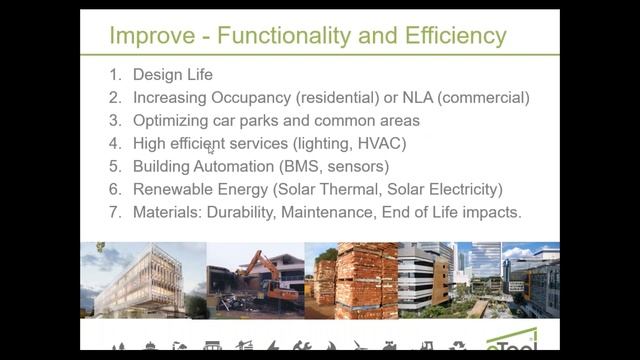 Improve - Functionality and Efficiency

1. Design Life
2. Increasing Occupancy (residential) or NLA (commercial)
3. Optimizing car parks and common areas
4. High efficient services (lighting, HVAC)
5. Building Automation (BMS, sensors)
6. Renewable Energy (Solar Thermal, Solar Electricity)
7. Materials: Durability, Maintenance, End of Life impacts.

eTool